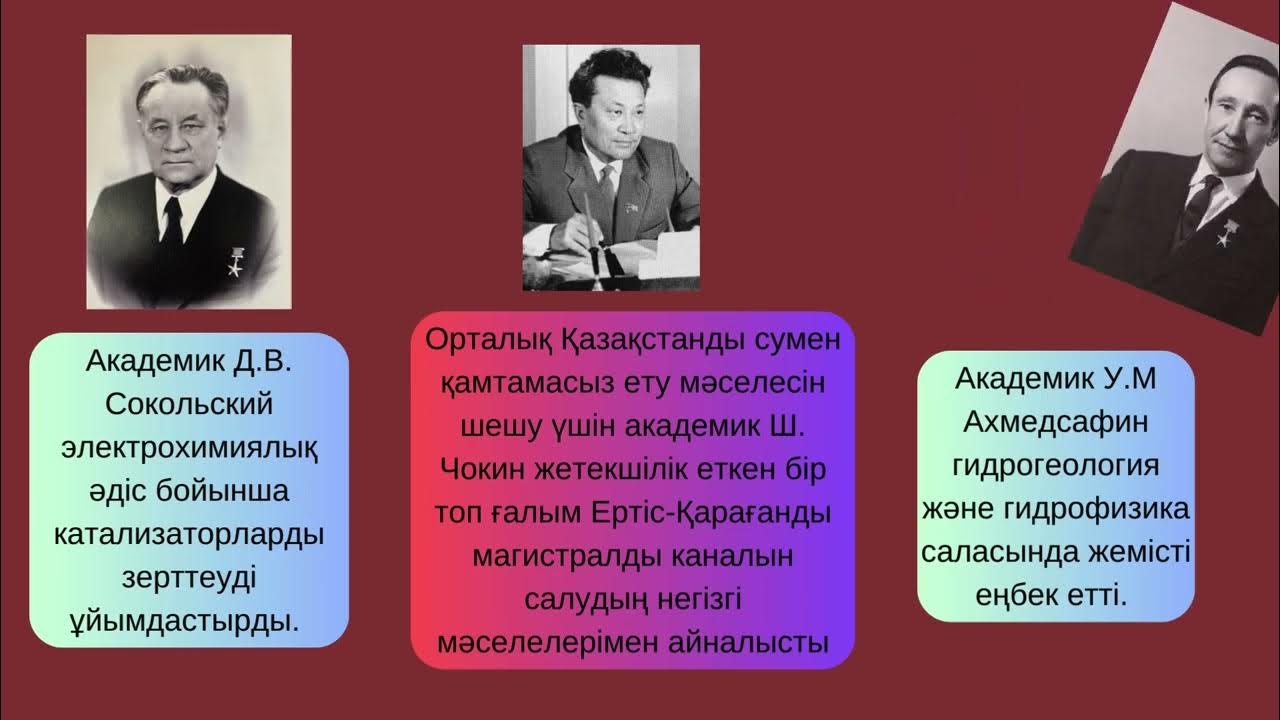 Академик Д.В. Сокольский электрохимиялық әдіс бойынша катализаторларды зерттеуді ұйымдастырды.

Орталық Қазақстанды сумен қамтамасыз ету мәселесін шешу үшін академик Ш. Чокин жетекшілік еткен бір топ ғалым Ертіс-Қарағанды магистралды каналын салудың негізгі мәселелерімен айналысты

Академик У.М Ахмедсафин гидрогеология және гидрофизика саласында жемісті еңбек етті.